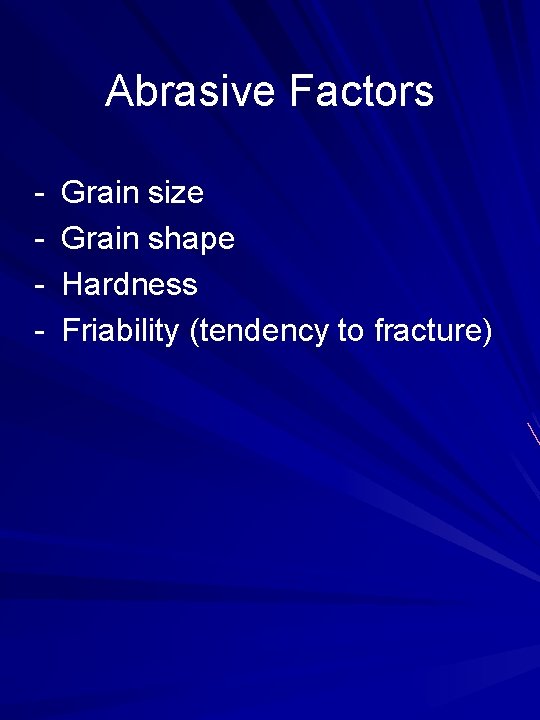 Abrasive Factors

- Grain size
- Grain shape
- Hardness
- Friability (tendency to fracture)